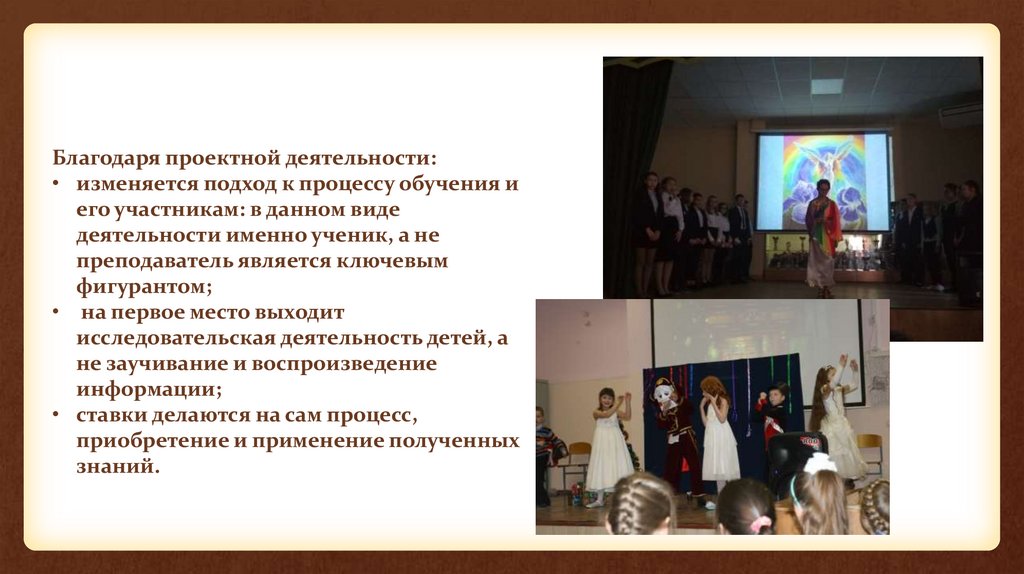 Благодаря проектной деятельности:
• изменяется подход к процессу обучения и его участникам: в данном виде деятельности именно ученик, а не преподаватель является ключевым фигурантом;
• на первое место выходит исследовательская деятельность детей, а не заучивание и воспроизведение информации;
• ставки делаются на сам процесс, приобретение и применение полученных знаний.